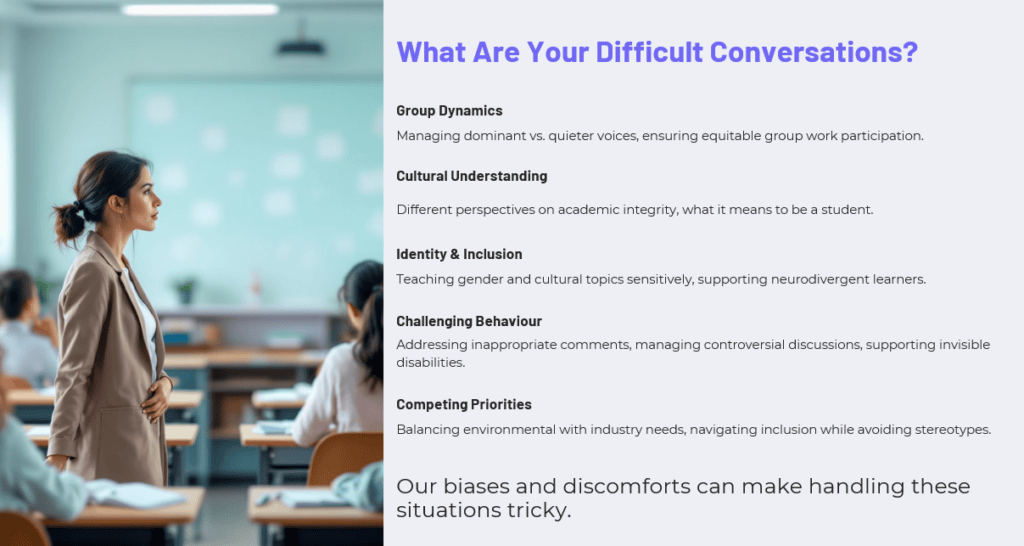 What Are Your Difficult Conversations?

Group Dynamics

Managing dominant vs. quieter voices, ensuring equitable group work participation.

Cultural Understanding

Different perspectives on academic integrity, what it means to be a student.

Identity & Inclusion

Teaching gender and cultural topics sensitively, supporting neurodivergent learners.

Challenging Behaviour

Addressing inappropriate comments, managing controversial discussions, supporting invisible disabilities.

Competing Priorities

Balancing environmental with industry needs, navigating inclusion while avoiding stereotypes.

Our biases and discomforts can make handling these situations tricky.